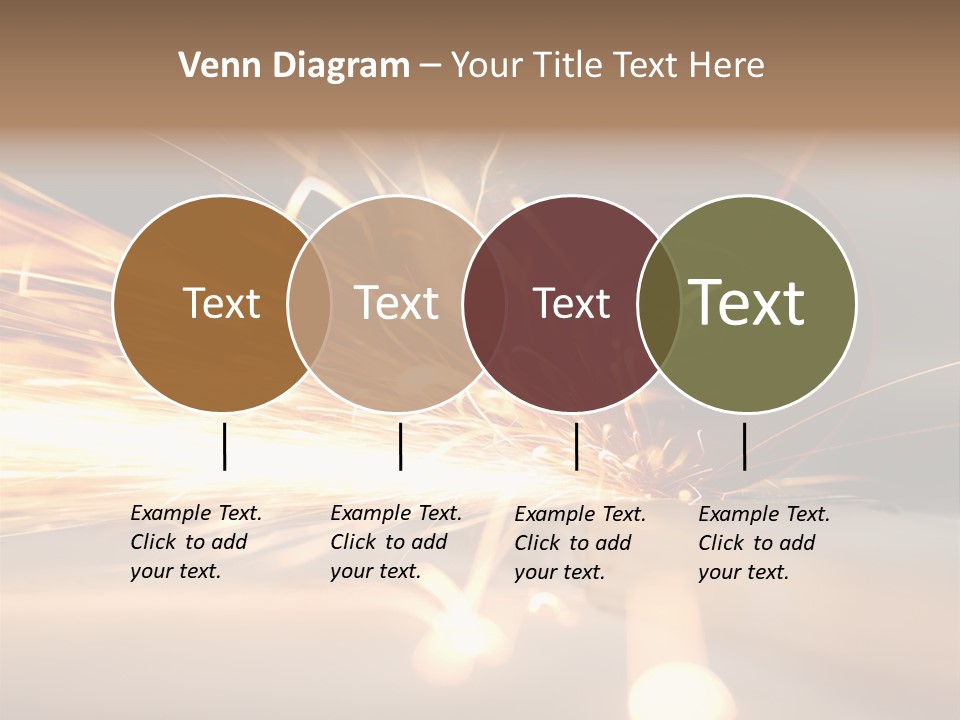 Venn Diagram – Your Title Text Here

Text

Text

Text

Text

Example Text. Click to add your text.

Example Text. Click to add your text.

Example Text. Click to add your text.

Example Text. Click to add your text.